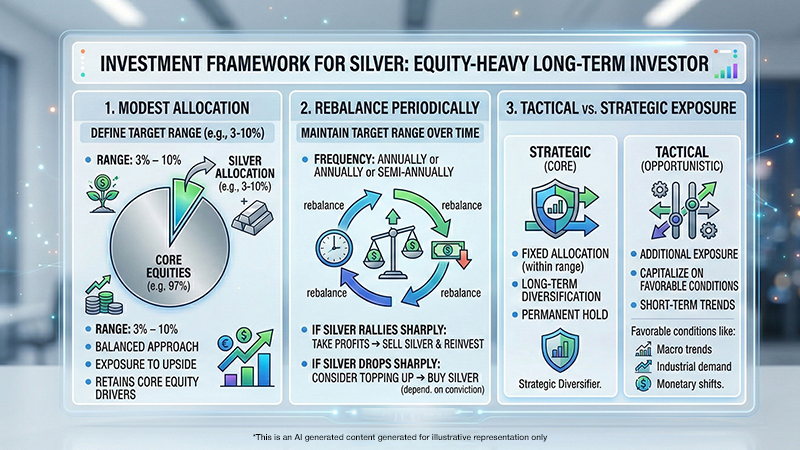 INVESTMENT FRAMEWORK FOR SILVER: EQUITY-HEAVY LONG-TERM INVESTOR

1. MODEST ALLOCATION

DEFINE TARGET RANGE (e.g., 3-10%)

• RANGE: 3% – 10%

SILVER ALLOCATION (e.g., 3-10%)

CORE EQUITIES (e.g. 97%)

• RANGE: 3% – 10%
• BALANCED APPROACH
• EXPOSURE TO UPSIDE
• RETAINS CORE EQUITY DRIVERS

2. REBALANCE PERIODICALLY

MAINTAIN TARGET RANGE OVER TIME

• FREQUENCY: ANNUALLY or ANNUALLY or SEMI-ANNUALLY

rebalance
rebalance
rebalance
rebalance

• IF SILVER RALLIES SHARPLY: TAKE PROFITS → SELL SILVER & REINVEST
• IF SILVER DROPS SHARPLY: CONSIDER TOPPING UP → BUY SILVER (depend. on conviction)

3. TACTICAL vs. STRATEGIC EXPOSURE

STRATEGIC (CORE)

• FIXED ALLOCATION (within range)
• LONG-TERM DIVERSIFICATION
• PERMANENT HOLD

Strategic Diversifier.

TACTICAL (OPPORTUNISTIC)

• ADDITIONAL EXPOSURE
• CAPITALIZE ON FAVORABLE CONDITIONS
• SHORT-TERM TRENDS

Favorable conditions like:
Macro trends
Industrial demand
Monetary shifts.

*This is an AI generated content generated for illustrative representation only